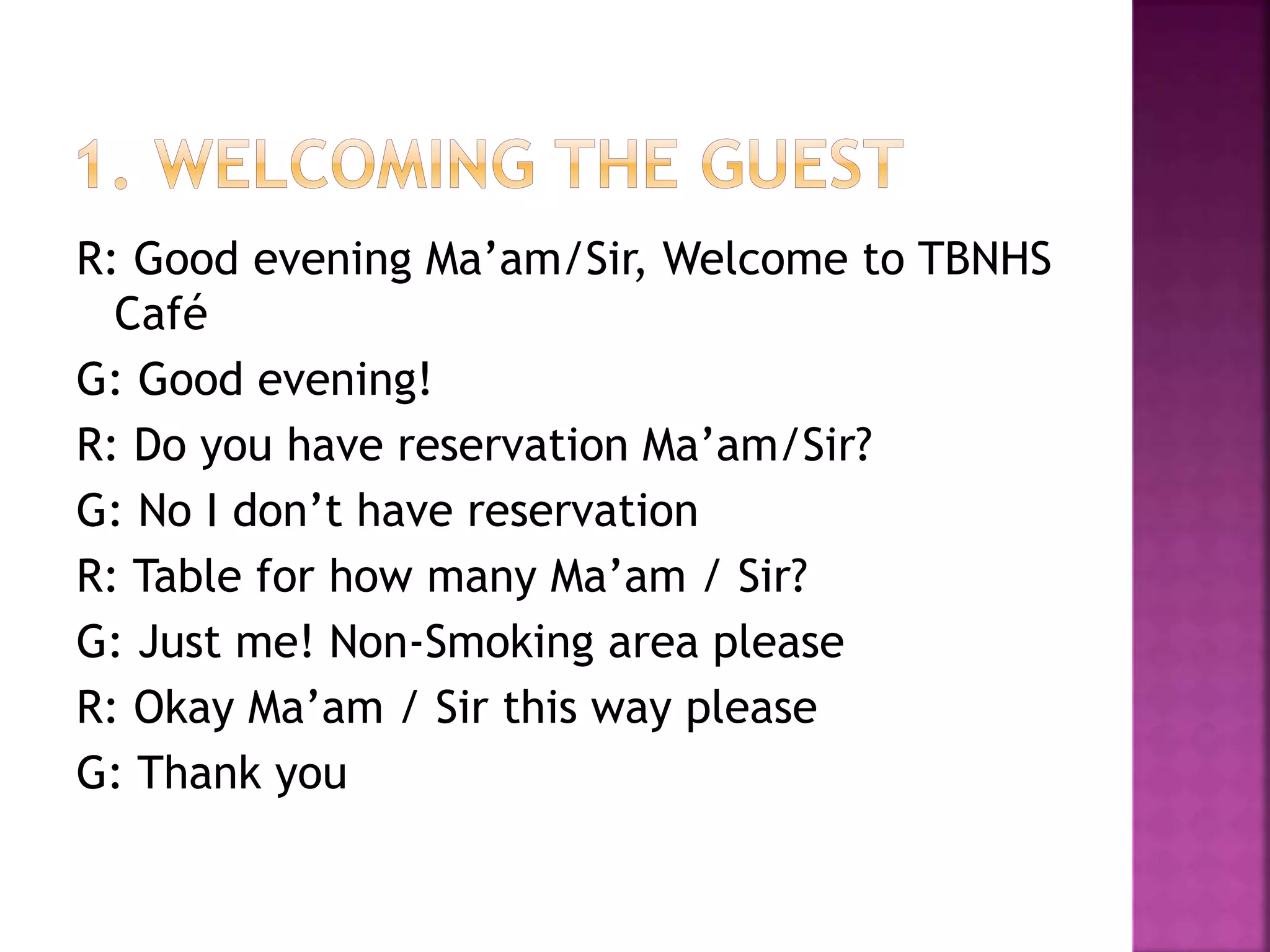 1. WELCOMING THE GUEST

R: Good evening Ma'am/Sir, Welcome to TBNHS Café

G: Good evening!

R: Do you have reservation Ma'am/Sir?

G: No I don't have reservation

R: Table for how many Ma'am / Sir?

G: Just me! Non-Smoking area please

R: Okay Ma'am / Sir this way please

G: Thank you